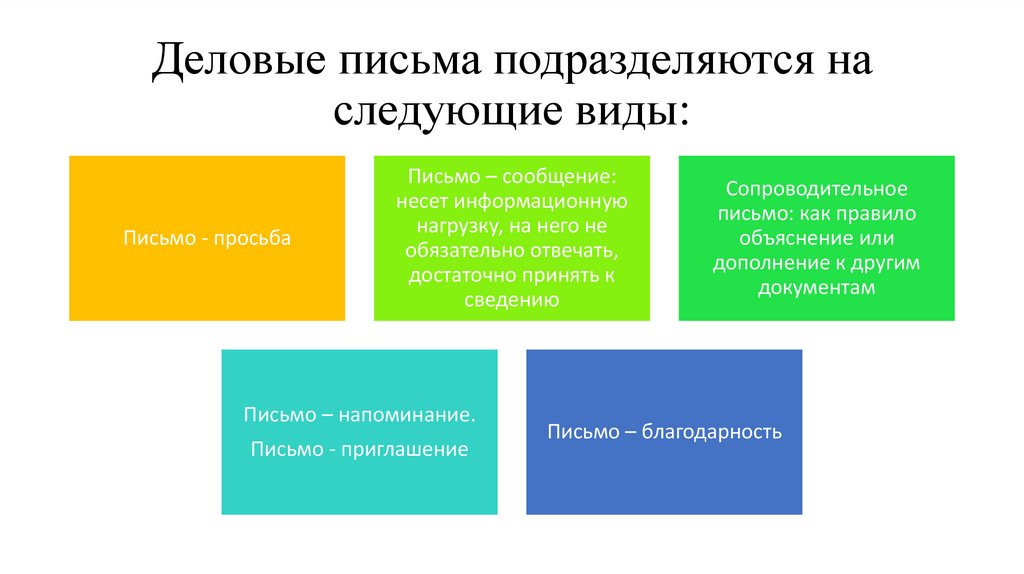 Деловые письма подразделяются на следующие виды:

Письмо - просьба

Письмо – сообщение: несет информационную нагрузку, на него не обязательно отвечать, достаточно принять к сведению

Сопроводительное письмо: как правило объяснение или дополнение к другим документам

Письмо – напоминание.

Письмо - приглашение

Письмо – благодарность